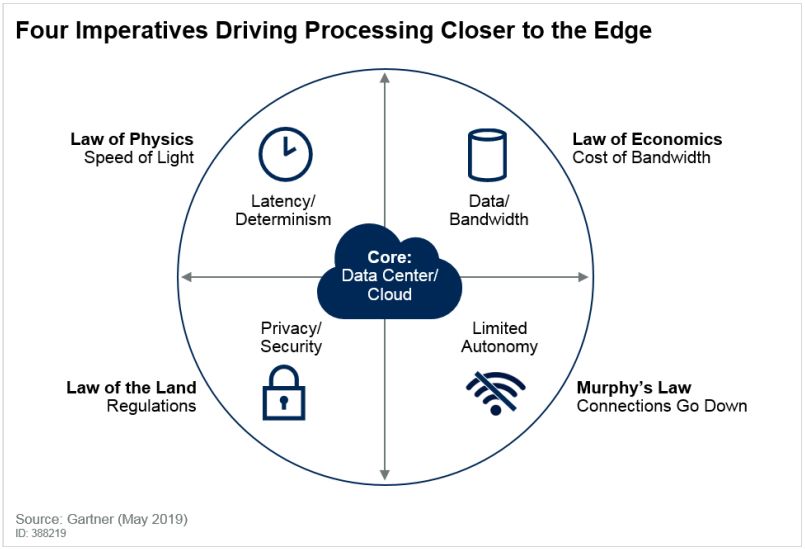 Four Imperatives Driving Processing Closer to the Edge

Law of Physics
Speed of Light

Latency/
Determinism

Data/
Bandwidth

Law of Economics
Cost of Bandwidth

Core:
Data Center/
Cloud

Privacy/
Security

Limited
Autonomy

Law of the Land
Regulations

Murphy's Law
Connections Go Down

Source: Gartner (May 2019)
ID: 388219